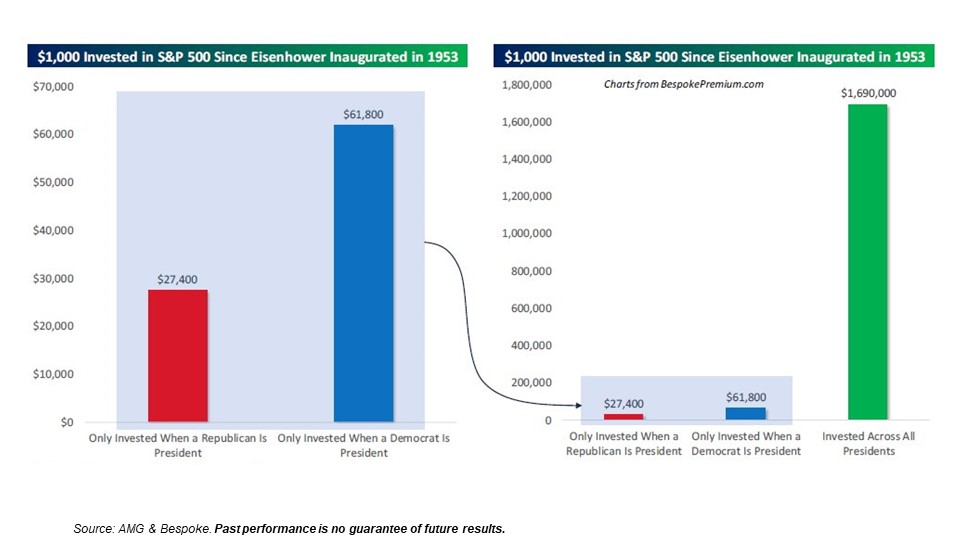 $1,000 Invested in S&P 500 Since Eisenhower Inaugurated in 1953

$70,000
$60,000
$50,000
$40,000
$30,000
$20,000
$10,000
$0

$27,400
$61,800

Only Invested When a Republican Is President
Only Invested When a Democrat Is President

$1,000 Invested in S&P 500 Since Eisenhower Inaugurated in 1953

Charts from BespokePremium.com

1,800,000
1,600,000
1,400,000
1,200,000
1,000,000
800,000
600,000
400,000
200,000
0

$27,400
$61,800
$1,690,000

Only Invested When a Republican Is President
Only Invested When a Democrat Is President
Invested Across All Presidents

Source: AMG & Bespoke. Past performance is no guarantee of future results.